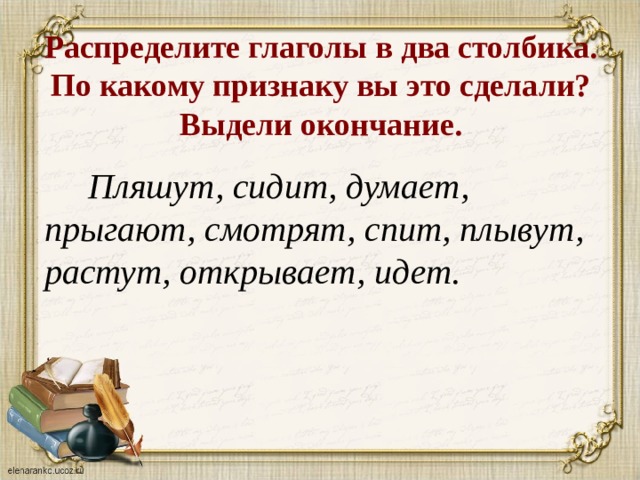 Распределите глаголы в два столбика. По какому признаку вы это сделали? Выдели окончание.

Пляшут, сидит, думает, прыгают, смотрят, спит, плывут, растут, открывает, идет.

elenarankc.ucoz.ru